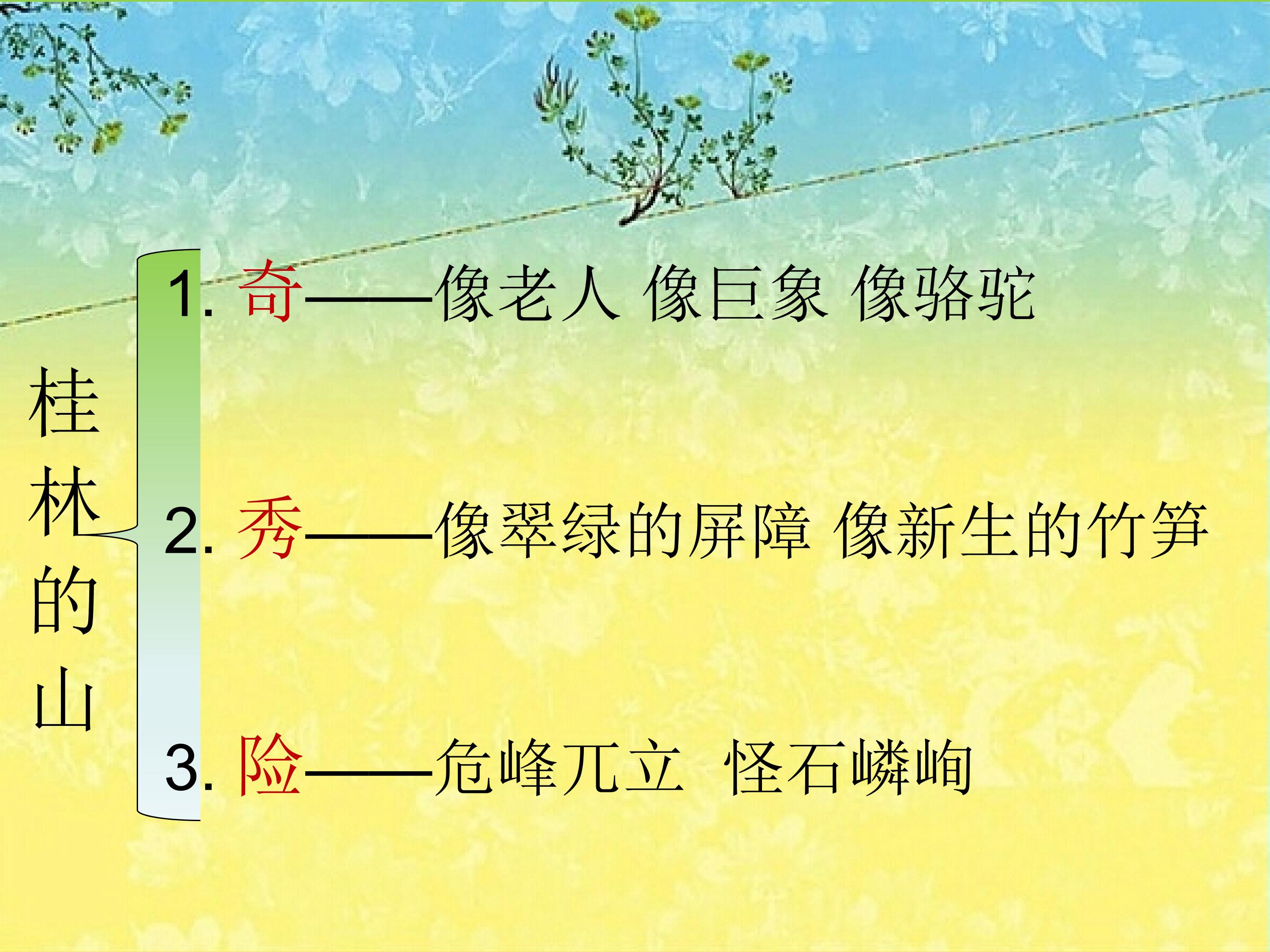 桂林的山

1.奇——像老人 像巨象 像骆驼

2.秀——像翠绿的屏障 像新生的竹笋

3.险——危峰兀立 怪石嶙峋